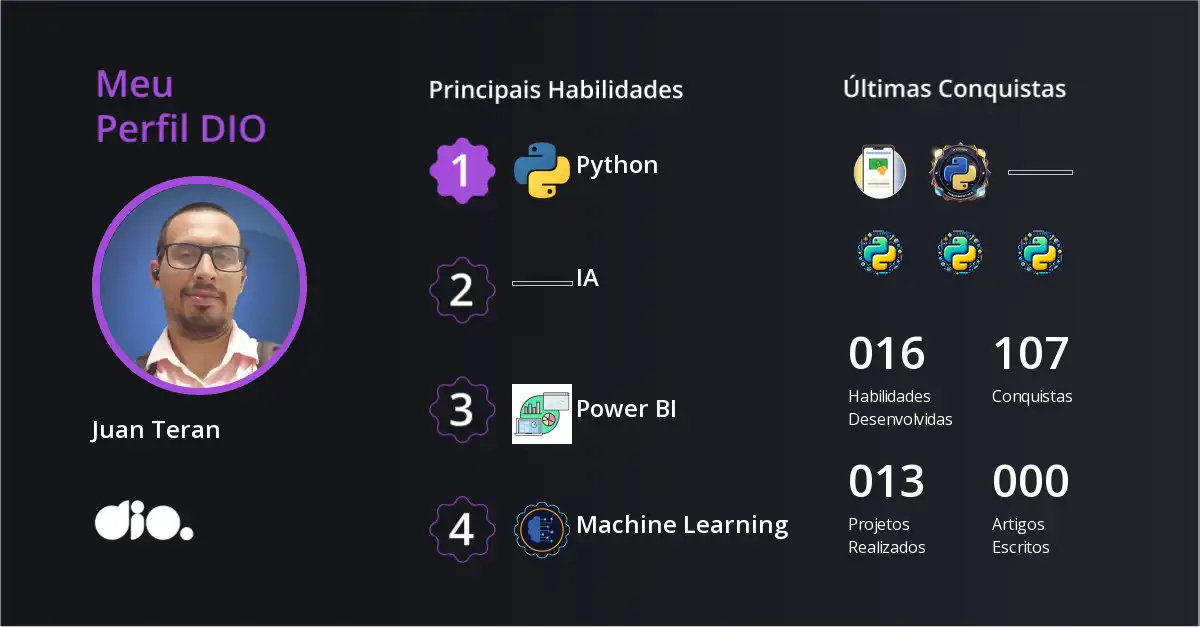 Meu
Perfil DIO

Juan Teran

dio.

Principais Habilidades

1 Python

2 IA

3 Power BI

4 Machine Learning

Últimas Conquistas

016
Habilidades Desenvolvidas

107
Conquistas

013
Projetos Realizados

000
Artigos Escritos